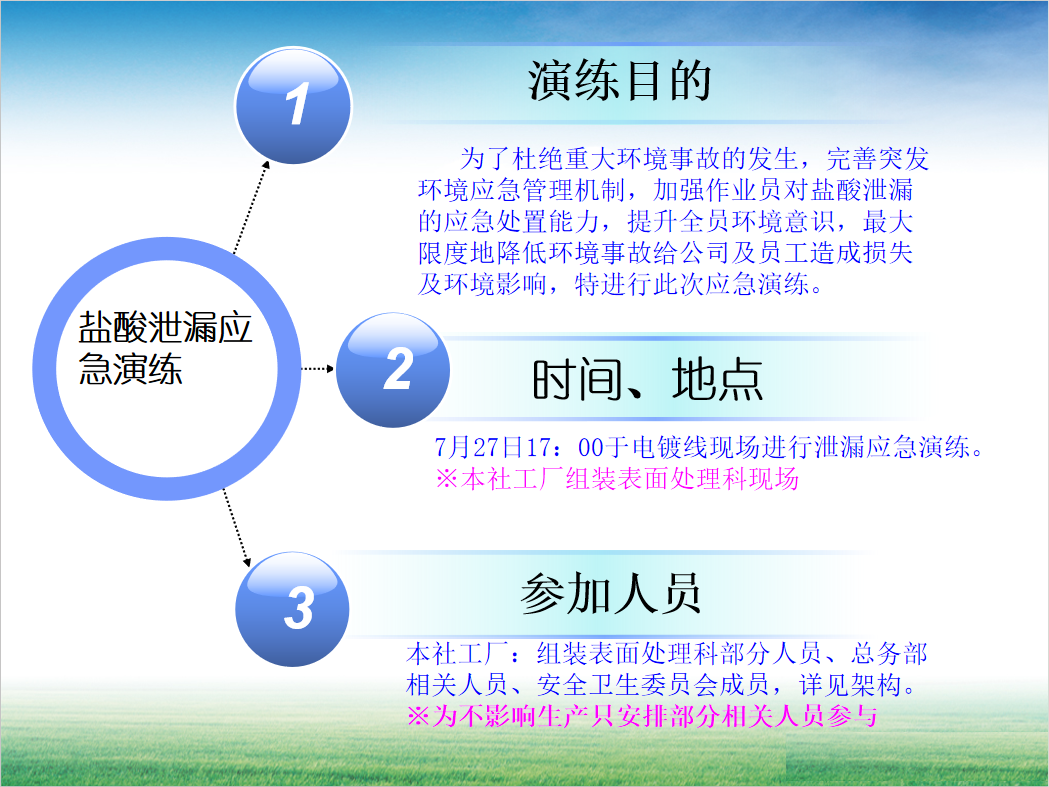 盐酸泄漏应急演练

1

演练目的

为了杜绝重大环境事故的发生，完善突发环境应急管理机制，加强作业员对盐酸泄漏的应急处置能力，提升全员环境意识，最大限度地降低环境事故给公司及员工造成损失及环境影响，特进行此次应急演练。

2

时间、地点

7月27日17：00于电镀线现场进行泄漏应急演练。
※本社工厂组装表面处理科现场

3

参加人员

本社工厂：组装表面处理科部分人员、总务部相关人员、安全卫生委员会成员，详见架构。
※为不影响生产只安排部分相关人员参与